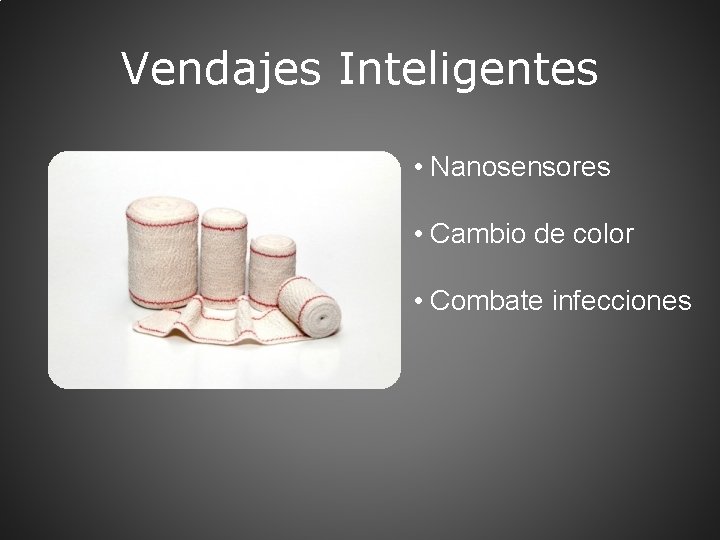 Vendajes Inteligentes

• Nanosensores

• Cambio de color

• Combate infecciones